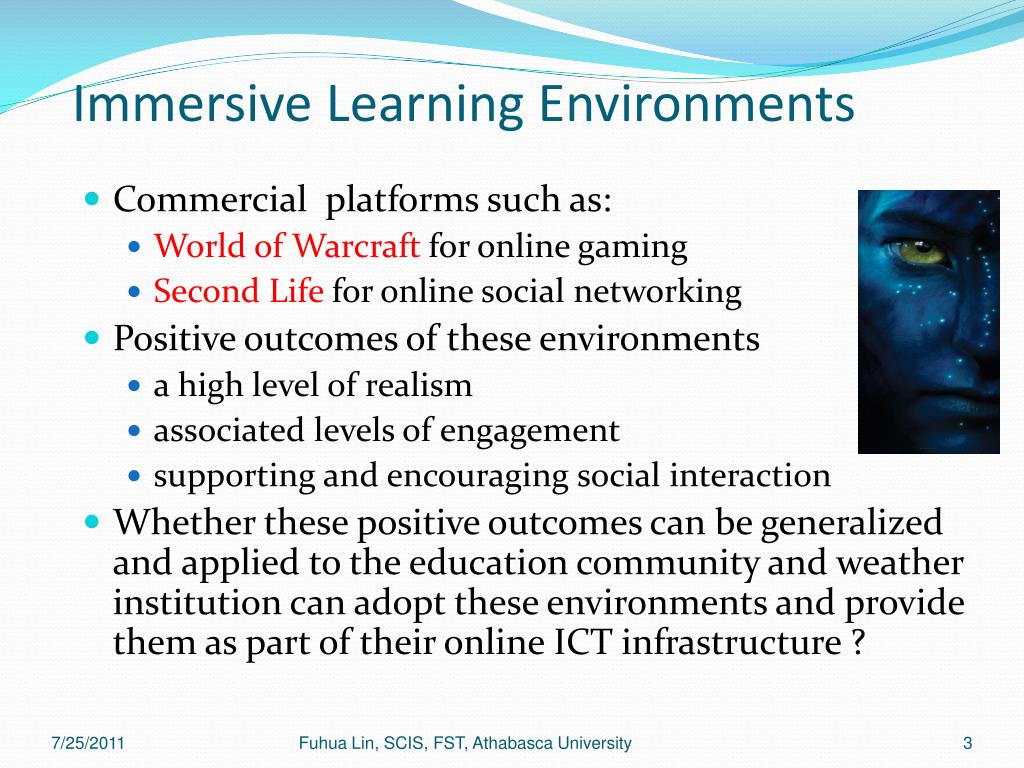 Immersive Learning Environments

- Commercial  platforms such as:
  - World of Warcraft for online gaming
  - Second Life for online social networking
- Positive outcomes of these environments
  - a high level of realism
  - associated levels of engagement
  - supporting and encouraging social interaction
- Whether these positive outcomes can be generalized and applied to the education community and weather institution can adopt these environments and provide them as part of their online ICT infrastructure ?

7/25/2011

Fuhua Lin, SCIS, FST, Athabasca University

3